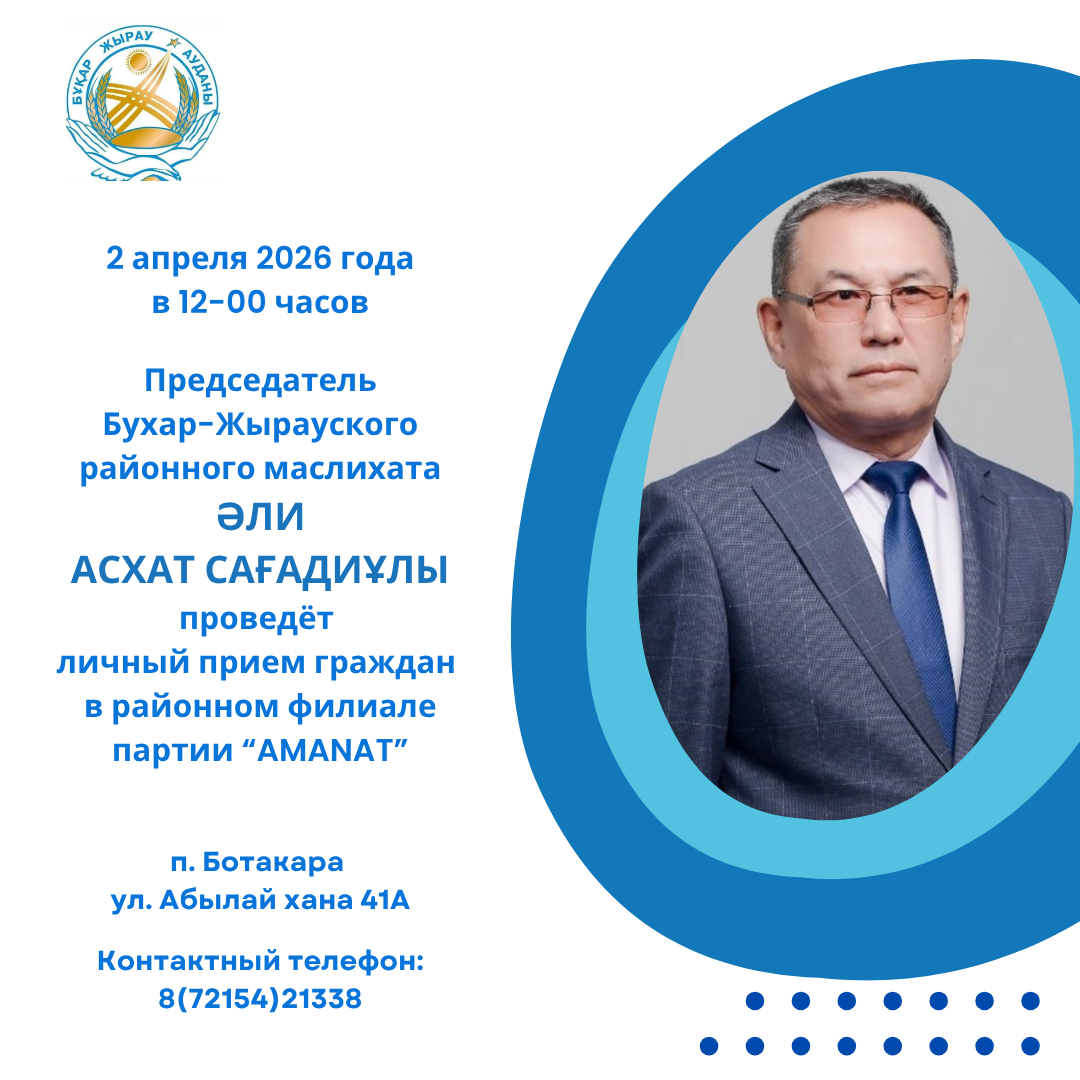 БҰҚАР ЖЫРАУ АУДАНЫ

2 апреля 2026 года
в 12-00 часов

Председатель
Бухар-Жырауского
районного маслихата
ӘЛИ
АСХАТ САҒАДИҰЛЫ
проведёт
личный прием граждан
в районном филиале
партии “AMANAT”

п. Ботакара
ул. Абылай хана 41А

Контактный телефон:
8(72154)21338